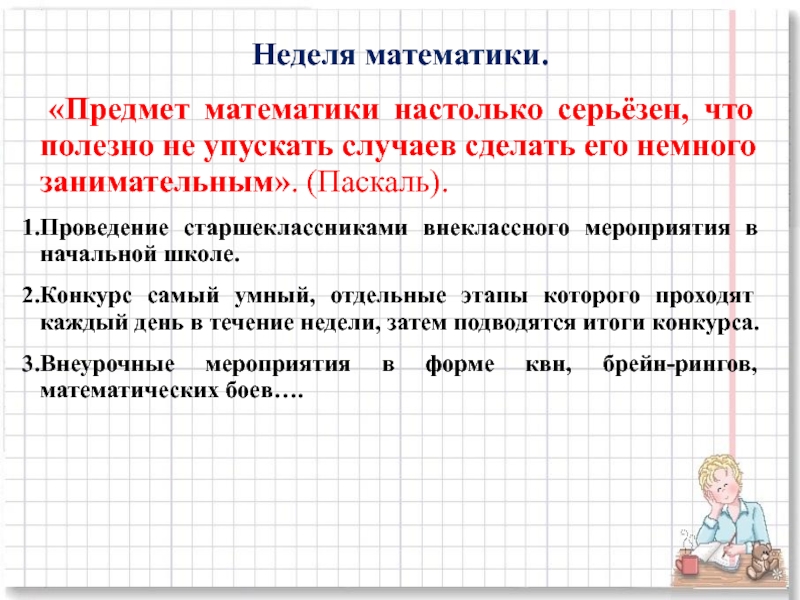 Неделя математики.

«Предмет математики настолько серьёзен, что полезно не упускать случаев сделать его немного занимательным». (Паскаль).

1.Проведение старшеклассниками внеклассного мероприятия в начальной школе.

2.Конкурс самый умный, отдельные этапы которого проходят каждый день в течение недели, затем подводятся итоги конкурса.

3.Внеурочные мероприятия в форме квн, брейн-рингов, математических боев….